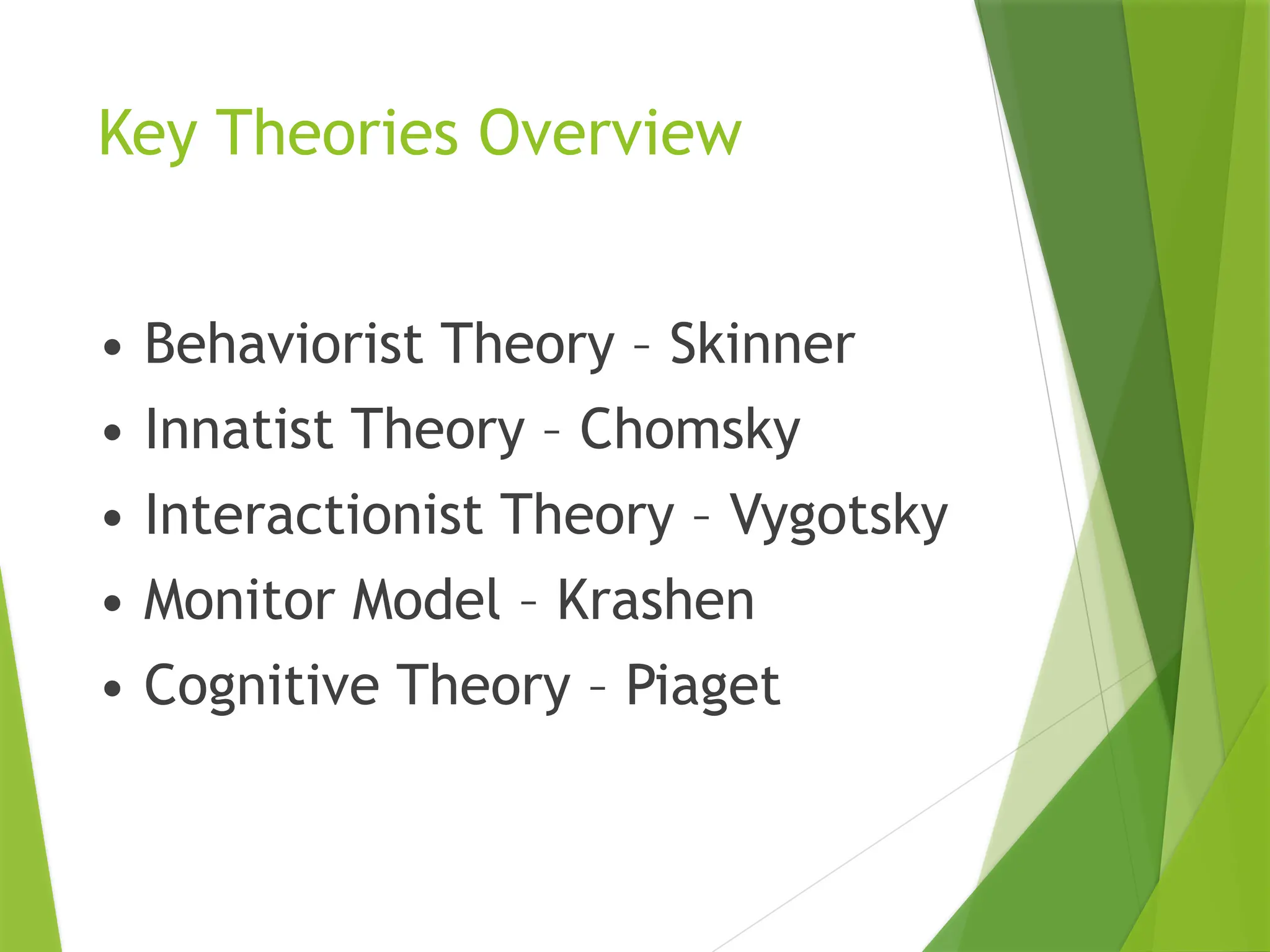 Key Theories Overview

• Behaviorist Theory – Skinner
• Innatist Theory – Chomsky
• Interactionist Theory – Vygotsky
• Monitor Model – Krashen
• Cognitive Theory – Piaget